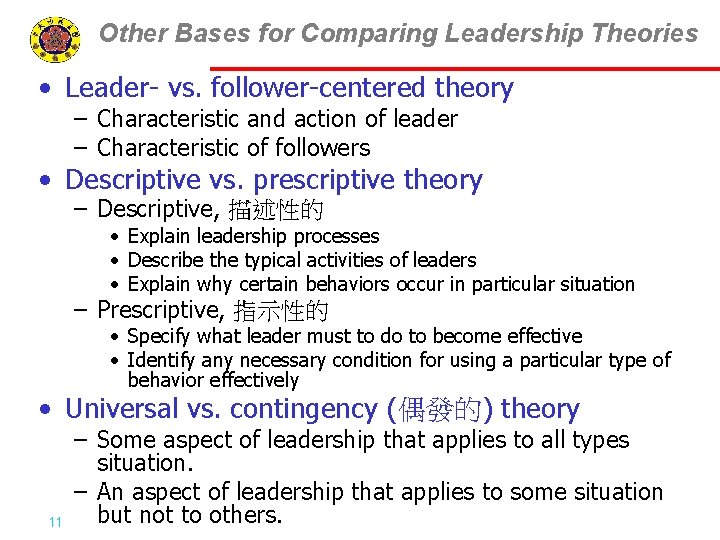 Other Bases for Comparing Leadership Theories

• Leader- vs. follower-centered theory
– Characteristic and action of leader
– Characteristic of followers

• Descriptive vs. prescriptive theory
– Descriptive, 描述性的
• Explain leadership processes
• Describe the typical activities of leaders
• Explain why certain behaviors occur in particular situation
– Prescriptive, 指示性的
• Specify what leader must to do to become effective
• Identify any necessary condition for using a particular type of behavior effectively

• Universal vs. contingency (偶發的) theory
– Some aspect of leadership that applies to all types situation.
– An aspect of leadership that applies to some situation but not to others.

11